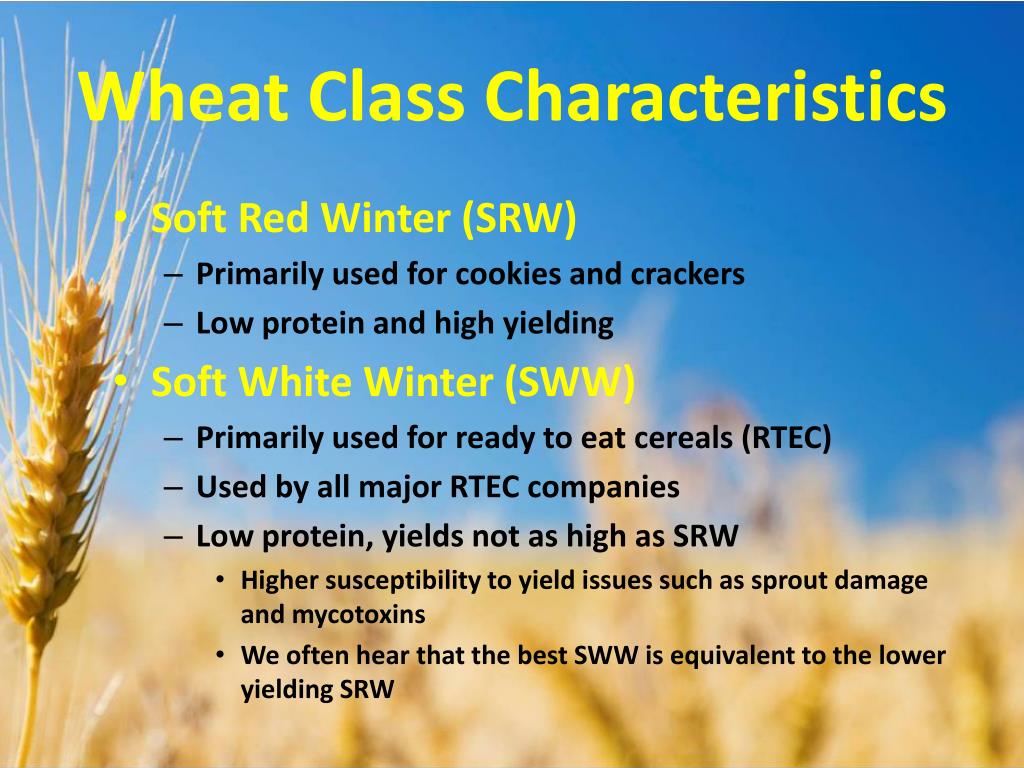 Wheat Class Characteristics

• Soft Red Winter (SRW)
– Primarily used for cookies and crackers
– Low protein and high yielding

• Soft White Winter (SWW)
– Primarily used for ready to eat cereals (RTEC)
– Used by all major RTEC companies
– Low protein, yields not as high as SRW
• Higher susceptibility to yield issues such as sprout damage and mycotoxins
• We often hear that the best SWW is equivalent to the lower yielding SRW